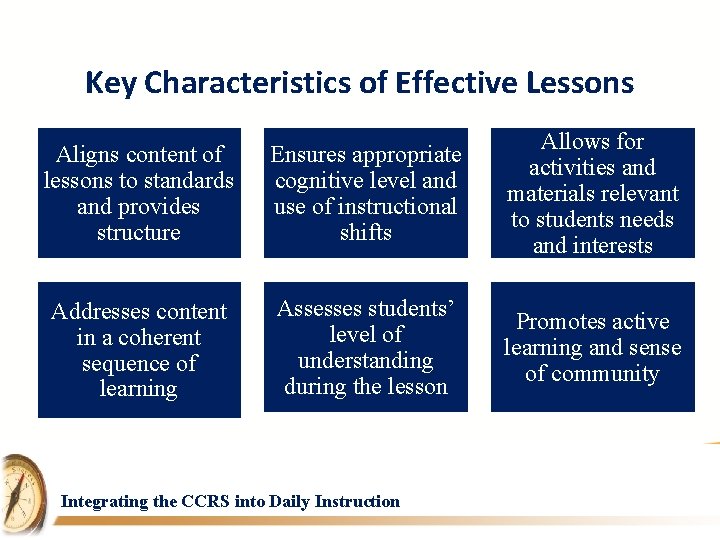 Key Characteristics of Effective Lessons

Aligns content of lessons to standards and provides structure

Ensures appropriate cognitive level and use of instructional shifts

Allows for activities and materials relevant to students needs and interests

Addresses content in a coherent sequence of learning

Assesses students' level of understanding during the lesson

Promotes active learning and sense of community

Integrating the CCRS into Daily Instruction